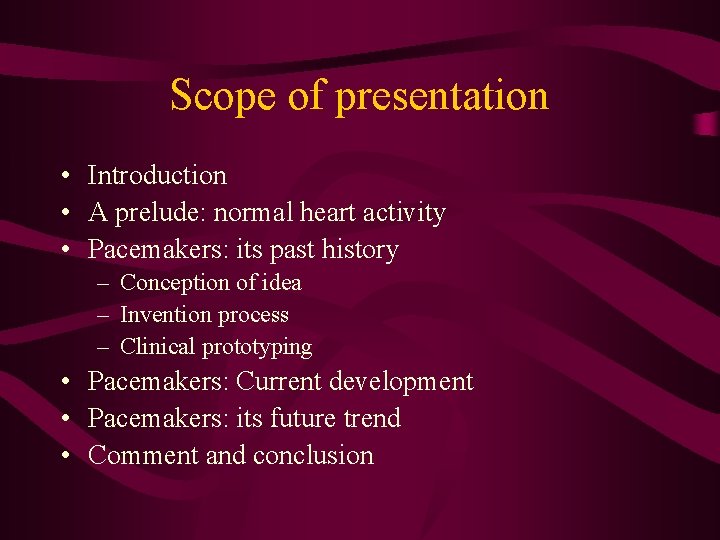 Scope of presentation

• Introduction
• A prelude: normal heart activity
• Pacemakers: its past history
– Conception of idea
– Invention process
– Clinical prototyping
• Pacemakers: Current development
• Pacemakers: its future trend
• Comment and conclusion